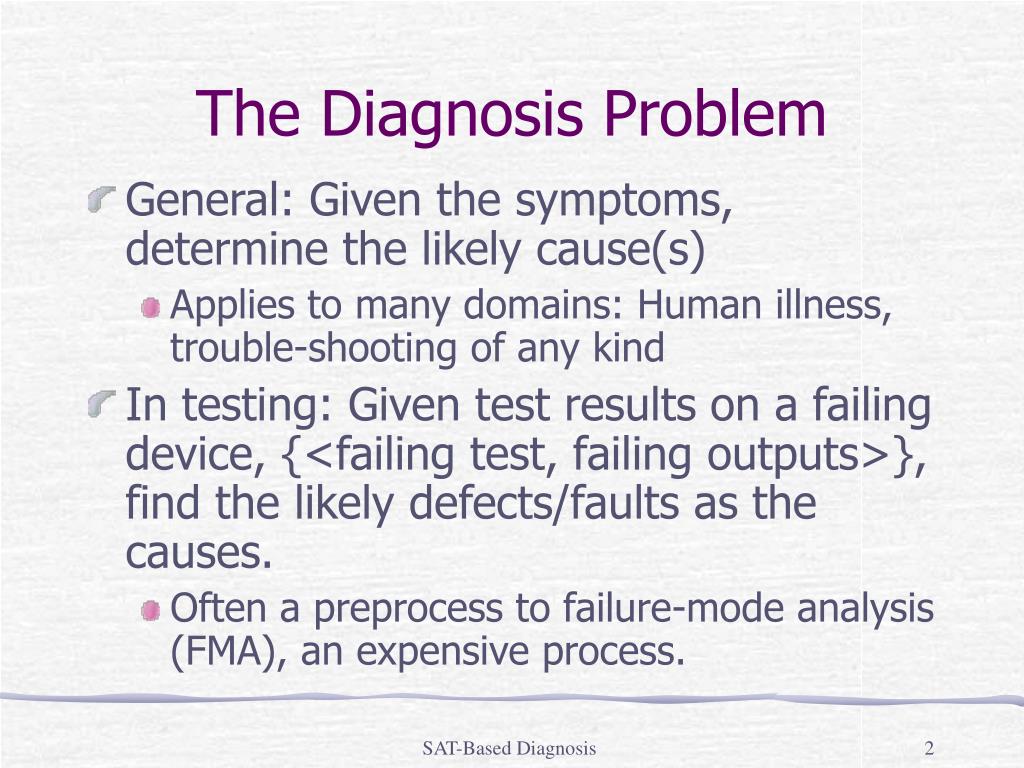 The Diagnosis Problem

General: Given the symptoms, determine the likely cause(s)

Applies to many domains: Human illness, trouble-shooting of any kind

In testing: Given test results on a failing device, {<failing test, failing outputs>}, find the likely defects/faults as the causes.

Often a preprocess to failure-mode analysis (FMA), an expensive process.

SAT-Based Diagnosis

2